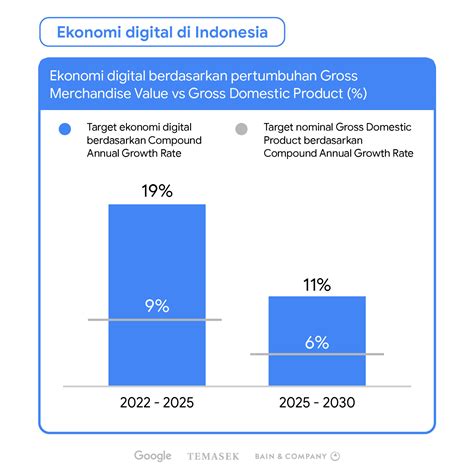 Ekonomi digital di Indonesia

Ekonomi digital berdasarkan pertumbuhan Gross Merchandise Value vs Gross Domestic Product (%)

Target ekonomi digital berdasarkan Compound Annual Growth Rate

Target nominal Gross Domestic Product berdasarkan Compound Annual Growth Rate

19%

9%

11%

6%

2022 - 2025

2025 - 2030

Google TEMASEK BAIN & COMPANY